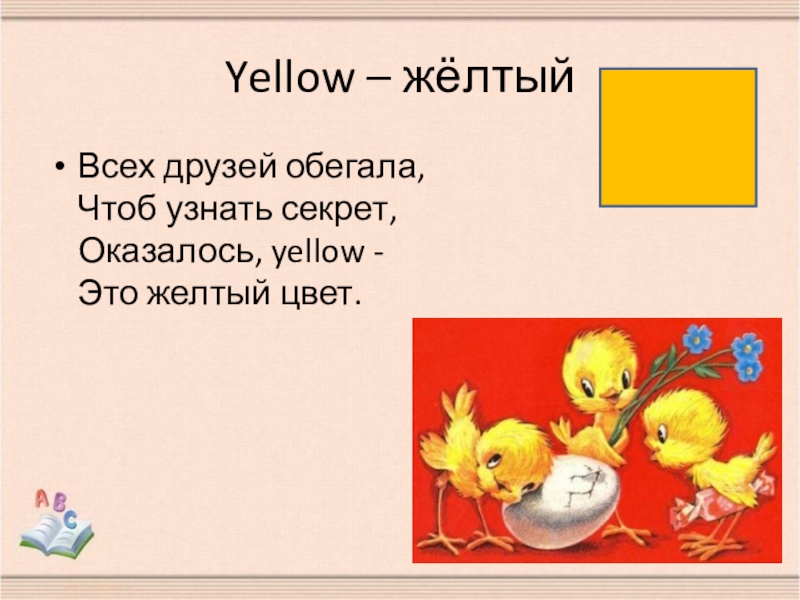 Yellow – жёлтый

• Всех друзей обегала,
Чтоб узнать секрет,
Оказалось, yellow -
Это желтый цвет.

A B C